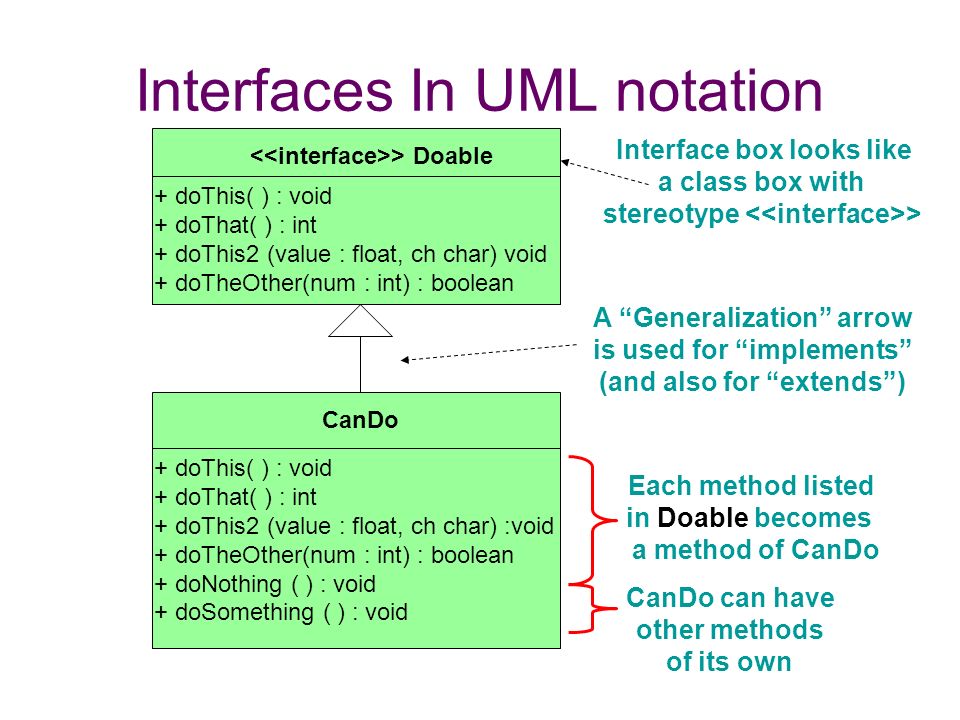 Interfaces In UML notation

<<interface>> Doable

+ doThis( ) : void
+ doThat( ) : int
+ doThis2 (value : float, ch char) void
+ doTheOther(num : int) : boolean

Interface box looks like a class box with stereotype <<interface>>

A “Generalization” arrow is used for “implements” (and also for “extends”)

CanDo

+ doThis( ) : void
+ doThat( ) : int
+ doThis2 (value : float, ch char) :void
+ doTheOther(num : int) : boolean
+ doNothing ( ) : void
+ doSomething ( ) : void

Each method listed in Doable becomes a method of CanDo

CanDo can have other methods of its own